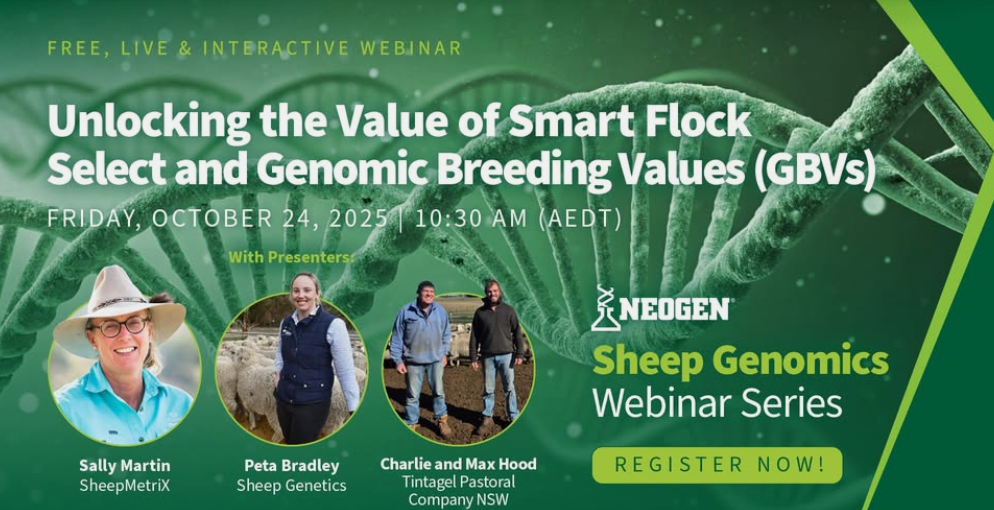 FREE, LIVE & INTERACTIVE WEBINAR

Unlocking the Value of Smart Flock Select and Genomic Breeding Values (GBVs)

FRIDAY, OCTOBER 24, 2025 | 10:30 AM (AEDT)

With Presenters:

Sally Martin
SheepMetriX

Peta Bradley
Sheep Genetics

Charlie and Max Hood
Tintagel Pastoral Company NSW

NEOGEN

Sheep Genomics Webinar Series

REGISTER NOW!